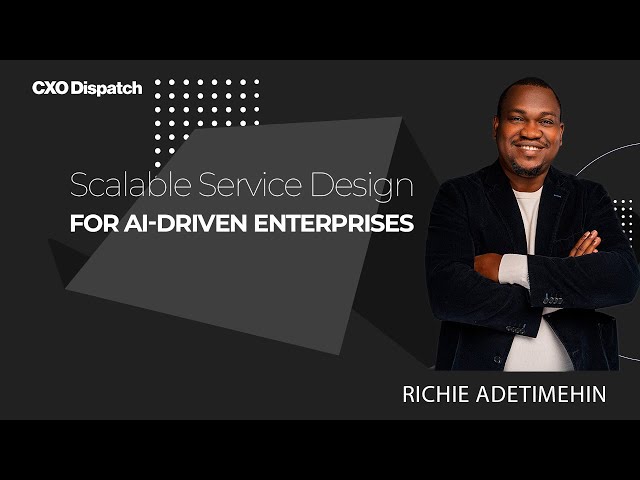 CXO Dispatch

Scalable Service Design
FOR AI-DRIVEN ENTERPRISES

RICHIE ADETIMEHIN